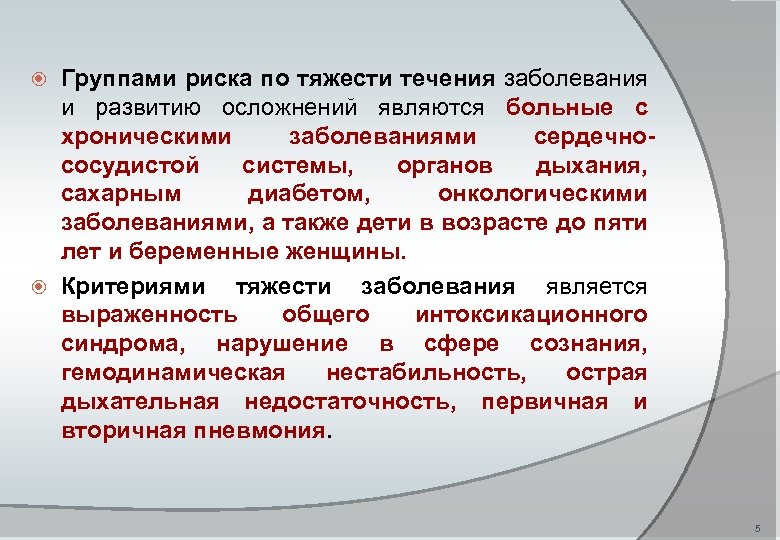 Группами риска по тяжести течения заболевания и развитию осложнений являются больные с хроническими заболеваниями сердечно-сосудистой системы, органов дыхания, сахарным диабетом, онкологическими заболеваниями, а также дети в возрасте до пяти лет и беременные женщины.

Критериями тяжести заболевания является выраженность общего интоксикационного синдрома, нарушение в сфере сознания, гемодинамическая нестабильность, острая дыхательная недостаточность, первичная и вторичная пневмония.

5